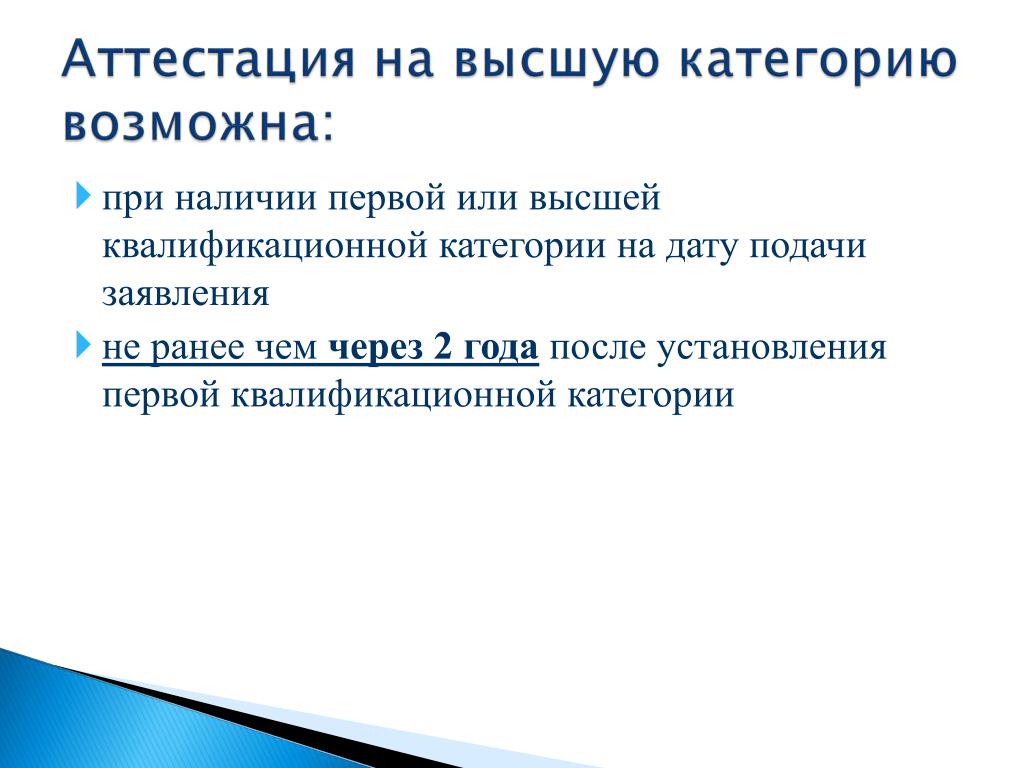 Аттестация на высшую категорию возможна:

при наличии первой или высшей квалификационной категории на дату подачи заявления

не ранее чем через 2 года после установления первой квалификационной категории